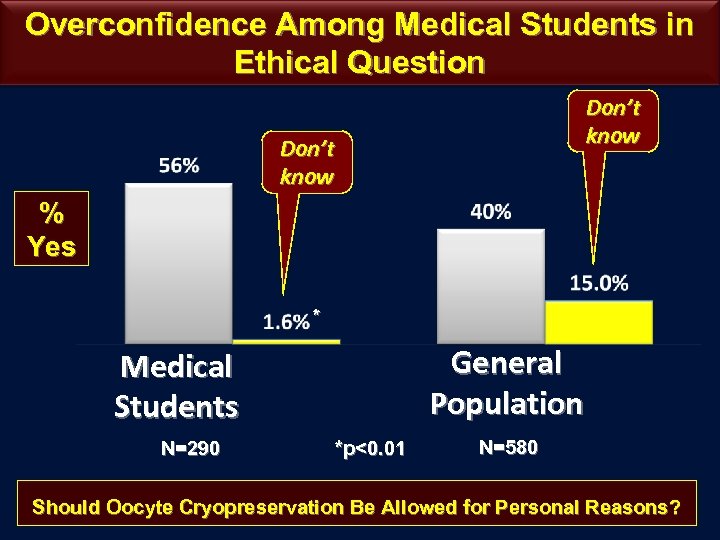 Overconfidence Among Medical Students in Ethical Question

% Yes

56%

Don't know

1.6%*

40%

Don't know

15.0%

Medical Students

General Population

N=290

*p<0.01

N=580

Should Oocyte Cryopreservation Be Allowed for Personal Reasons?